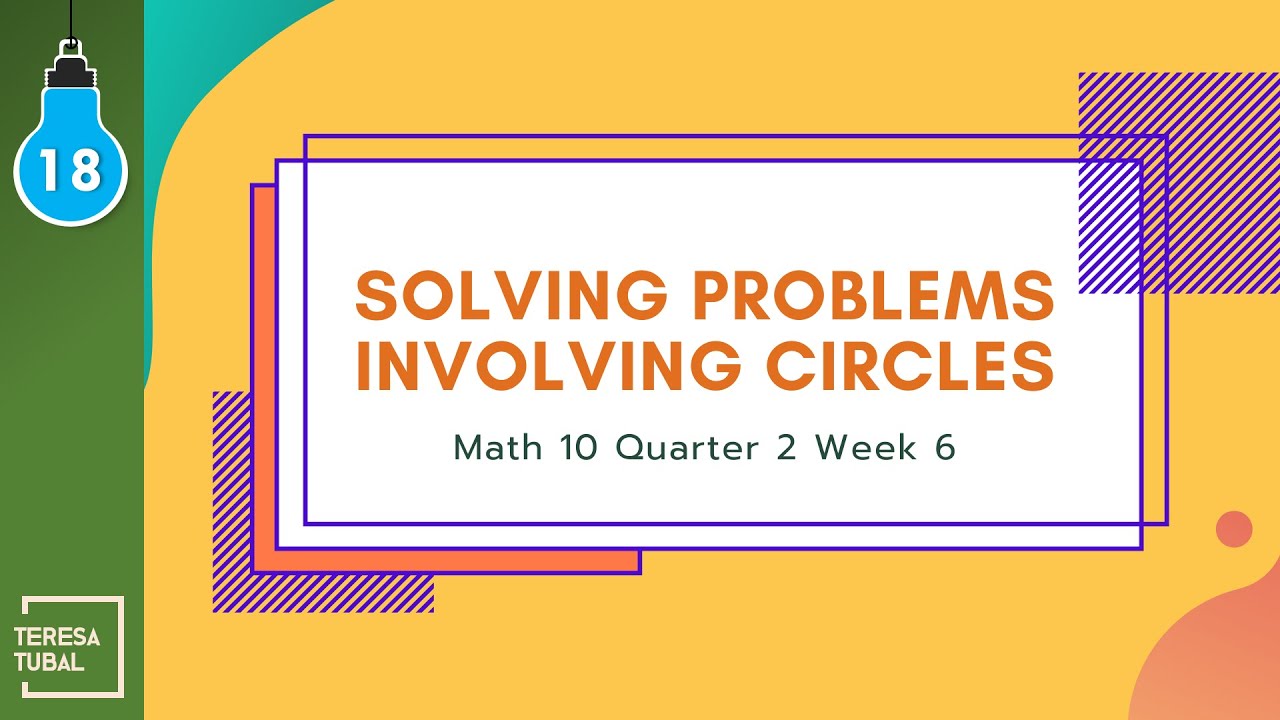 18

SOLVING PROBLEMS INVOLVING CIRCLES

Math 10 Quarter 2 Week 6

TERESA TUBAL